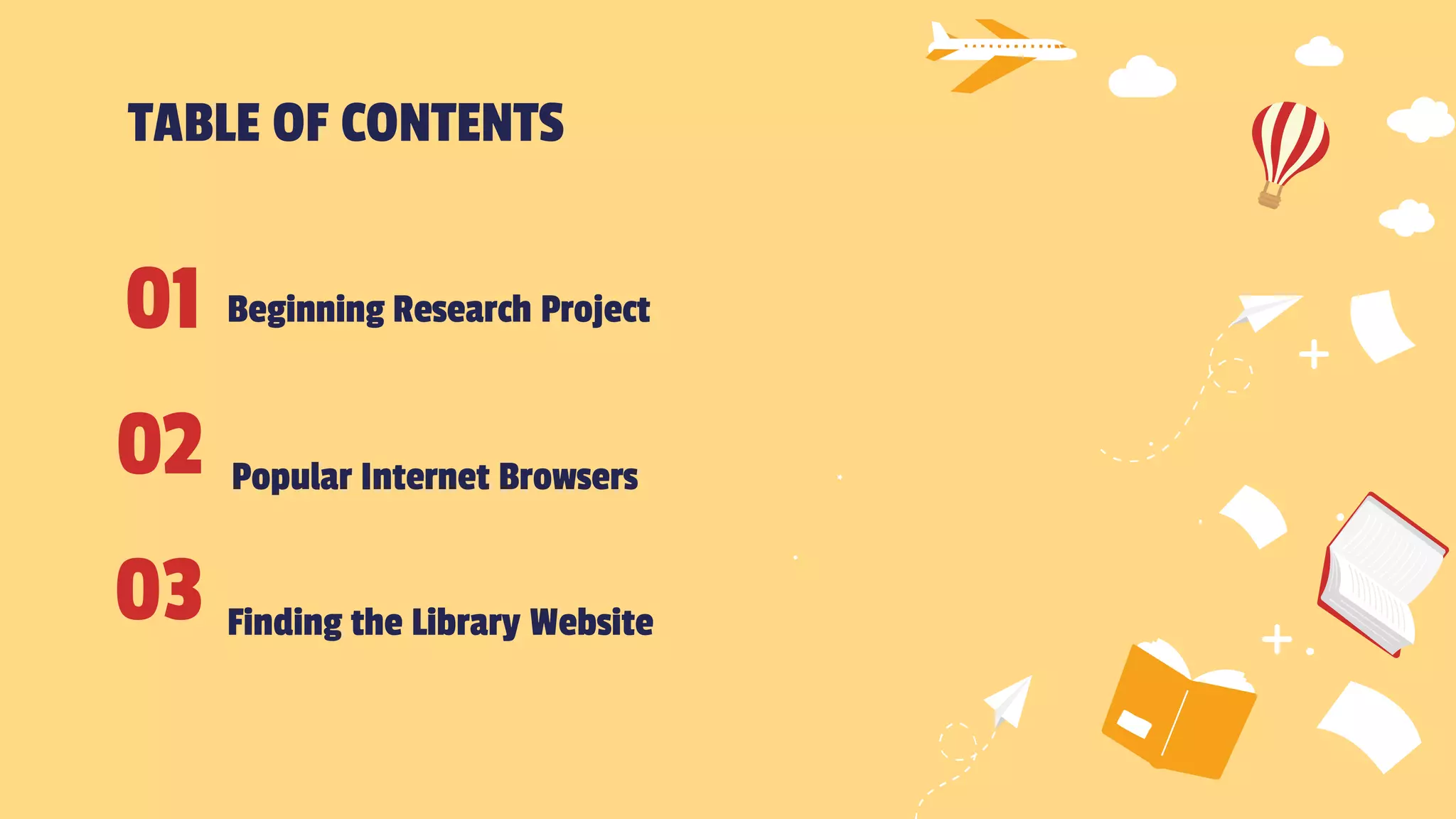 TABLE OF CONTENTS

01 Beginning Research Project

02 Popular Internet Browsers

03 Finding the Library Website